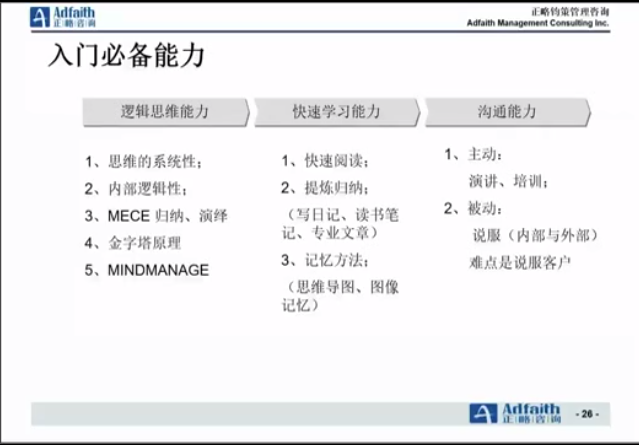 Adfaith
正略咨询

正略钧策管理咨询
Adfaith Management Consulting Inc.

入门必备能力

逻辑思维能力

1、思维的系统性；
2、内部逻辑性；
3、MECE 归纳、演绎
4、金字塔原理
5、MINDMANAGE

快速学习能力

1、快速阅读；
2、提炼归纳；
（写日记、读书笔记、专业文章）
3、记忆方法；
（思维导图、图像记忆）

沟通能力

1、主动：
演讲、培训；
2、被动：
说服（内部与外部）
难点是说服客户

Adfaith
正略咨询

- 26 -